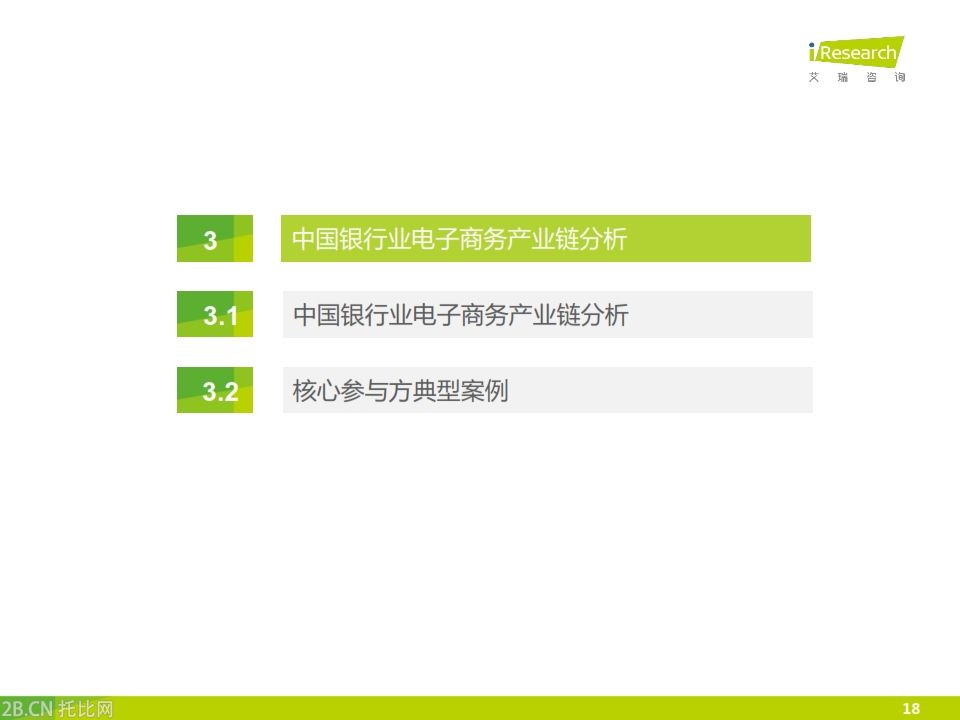 iResearch
艾瑞咨询

3 中国银行业电子商务产业链分析

3.1 中国银行业电子商务产业链分析

3.2 核心参与方典型案例

2B.CN 托比网

18